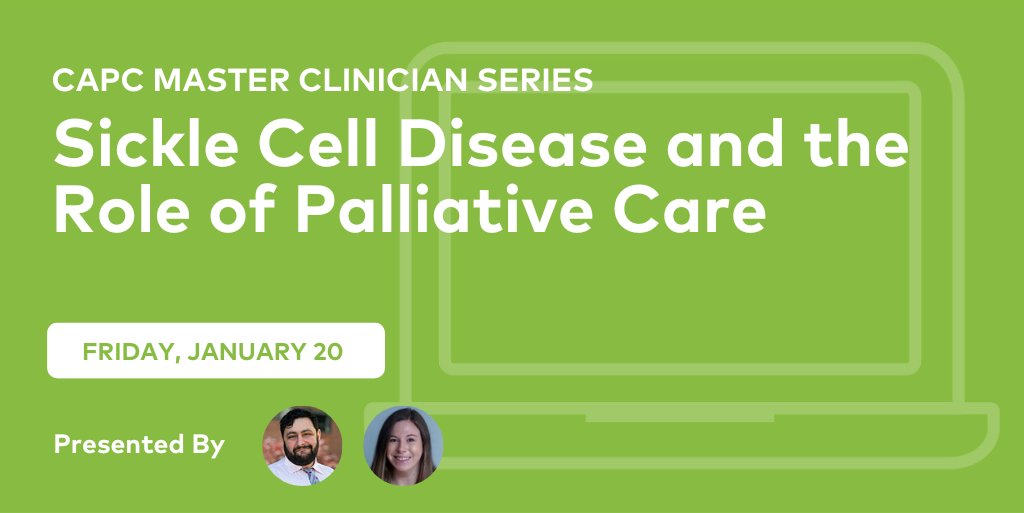 CAPC MASTER CLINICIAN SERIES

Sickle Cell Disease and the Role of Palliative Care

FRIDAY, JANUARY 20

Presented By